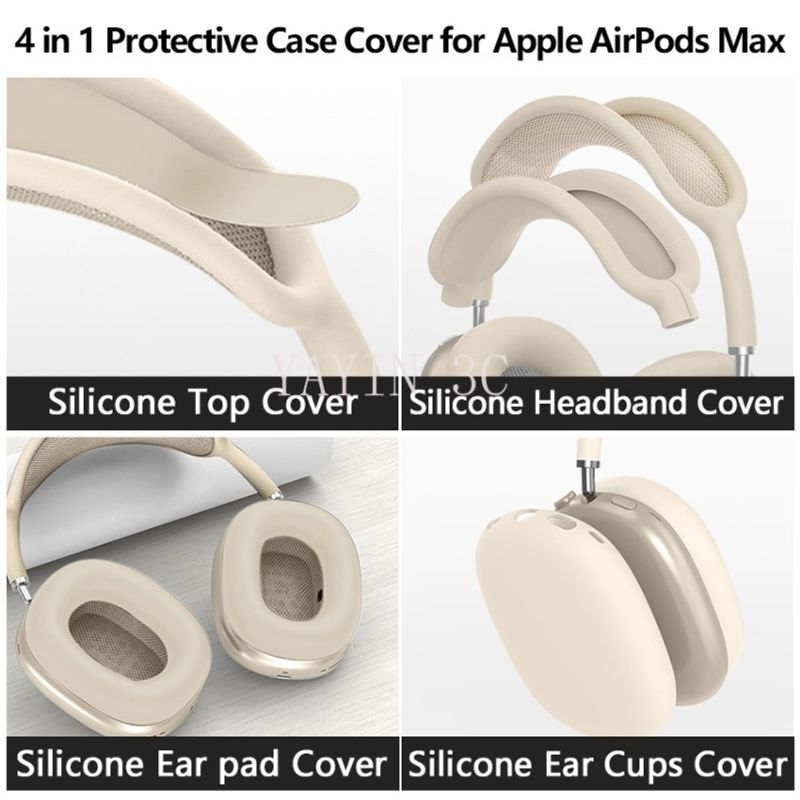 4 in 1 Protective Case Cover for Apple AirPods Max

YAYIN 3C

Silicone Top Cover

Silicone Headband Cover

Silicone Ear pad Cover

Silicone Ear Cups Cover